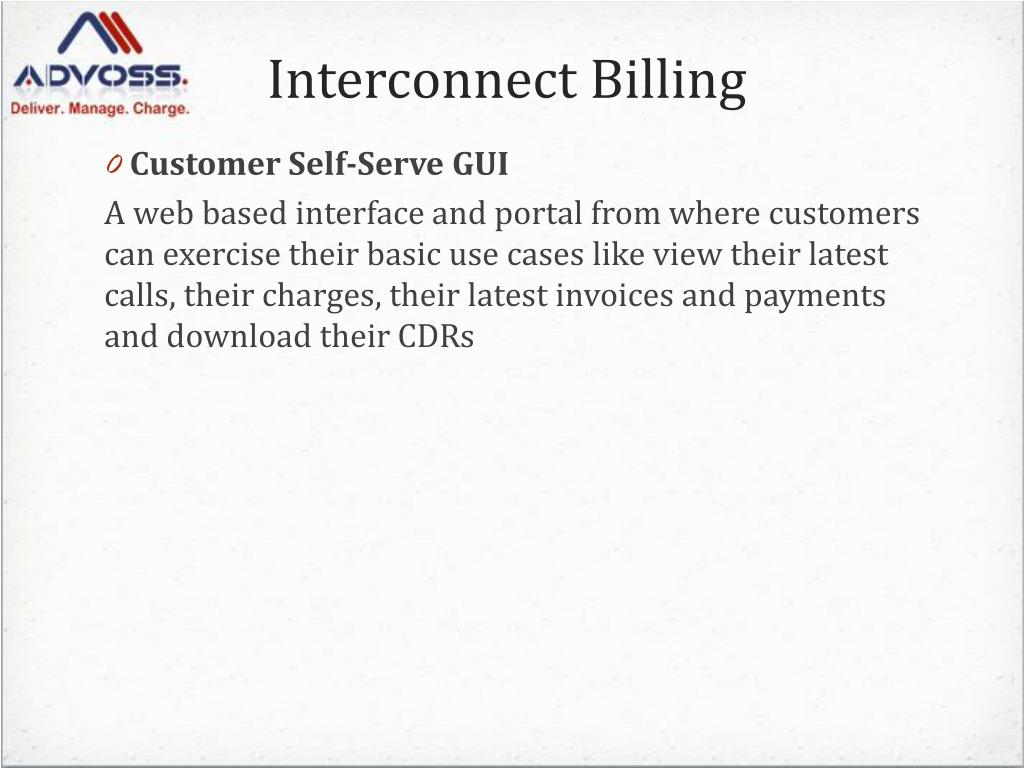 ADVOSS.
Deliver. Manage. Charge.

Interconnect Billing

0 Customer Self-Serve GUI

A web based interface and portal from where customers can exercise their basic use cases like view their latest calls, their charges, their latest invoices and payments and download their CDRs